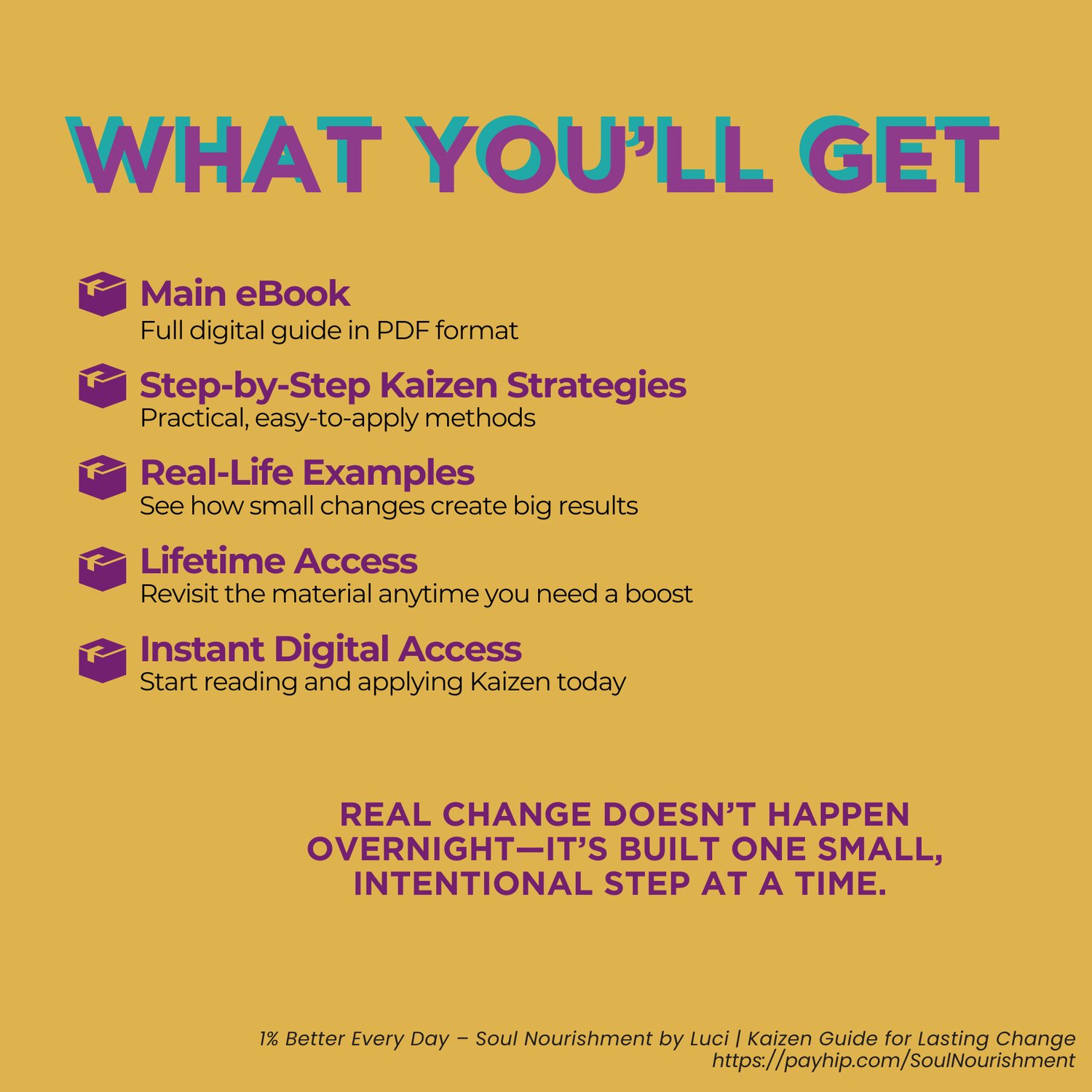 WHAT YOU'LL GET

Main eBook
Full digital guide in PDF format

Step-by-Step Kaizen Strategies
Practical, easy-to-apply methods

Real-Life Examples
See how small changes create big results

Lifetime Access
Revisit the material anytime you need a boost

Instant Digital Access
Start reading and applying Kaizen today

REAL CHANGE DOESN'T HAPPEN OVERNIGHT—IT'S BUILT ONE SMALL, INTENTIONAL STEP AT A TIME.

1% Better Every Day – Soul Nourishment by Luci | Kaizen Guide for Lasting Change
https://payhip.com/SoulNourishment